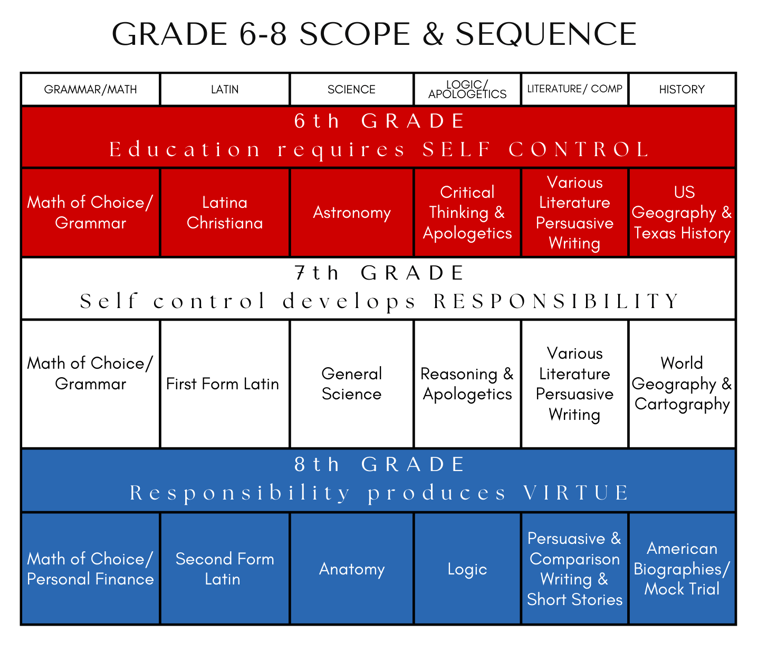 GRADE 6-8 SCOPE & SEQUENCE

| GRAMMAR/MATH | LATIN | SCIENCE | LOGIC/ APOLOGETICS | LITERATURE/ COMP | HISTORY |
|---|---|---|---|---|---|
| 6th GRADE Education requires SELF CONTROL | | | | | |
| Math of Choice/ Grammar | Latina Christiana | Astronomy | Critical Thinking & Apologetics | Various Literature Persuasive Writing | US Geography & Texas History |
| 7th GRADE Self control develops RESPONSIBILITY | | | | | |
| Math of Choice/ Grammar | First Form Latin | General Science | Reasoning & Apologetics | Various Literature Persuasive Writing | World Geography & Cartography |
| 8th GRADE Responsibility produces VIRTUE | | | | | |
| Math of Choice/ Personal Finance | Second Form Latin | Anatomy | Logic | Persuasive & Comparison Writing & Short Stories | American Biographies/ Mock Trial |